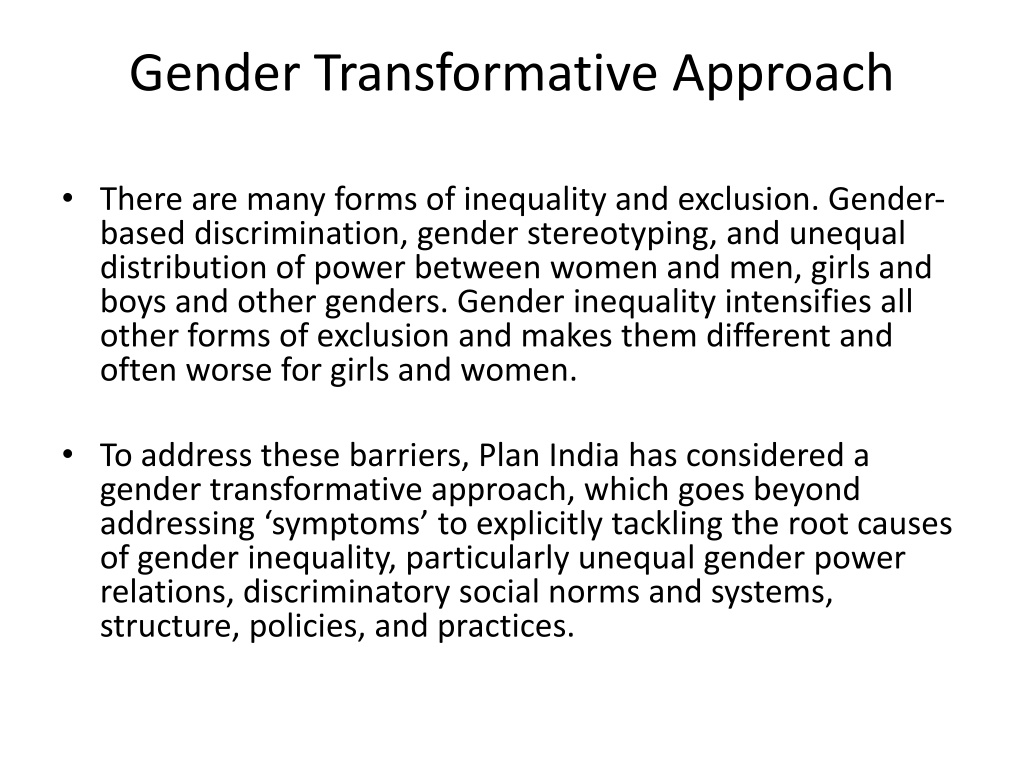 Gender Transformative Approach

• There are many forms of inequality and exclusion. Gender-based discrimination, gender stereotyping, and unequal distribution of power between women and men, girls and boys and other genders. Gender inequality intensifies all other forms of exclusion and makes them different and often worse for girls and women.

• To address these barriers, Plan India has considered a gender transformative approach, which goes beyond addressing ‘symptoms’ to explicitly tackling the root causes of gender inequality, particularly unequal gender power relations, discriminatory social norms and systems, structure, policies, and practices.